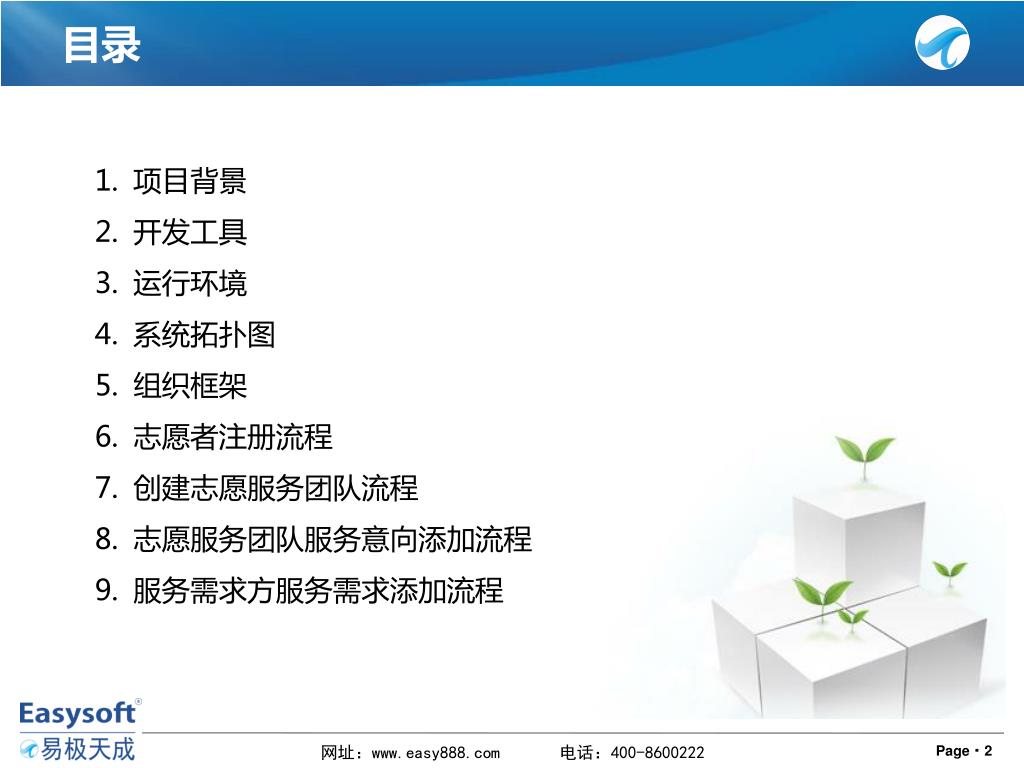 目录

1. 项目背景
2. 开发工具
3. 运行环境
4. 系统拓扑图
5. 组织框架
6. 志愿者注册流程
7. 创建志愿服务团队流程
8. 志愿服务团队服务意向添加流程
9. 服务需求方服务需求添加流程

Easysoft®
易极天成

网址：www.easy888.com　　电话：400-8600222

Page · 2